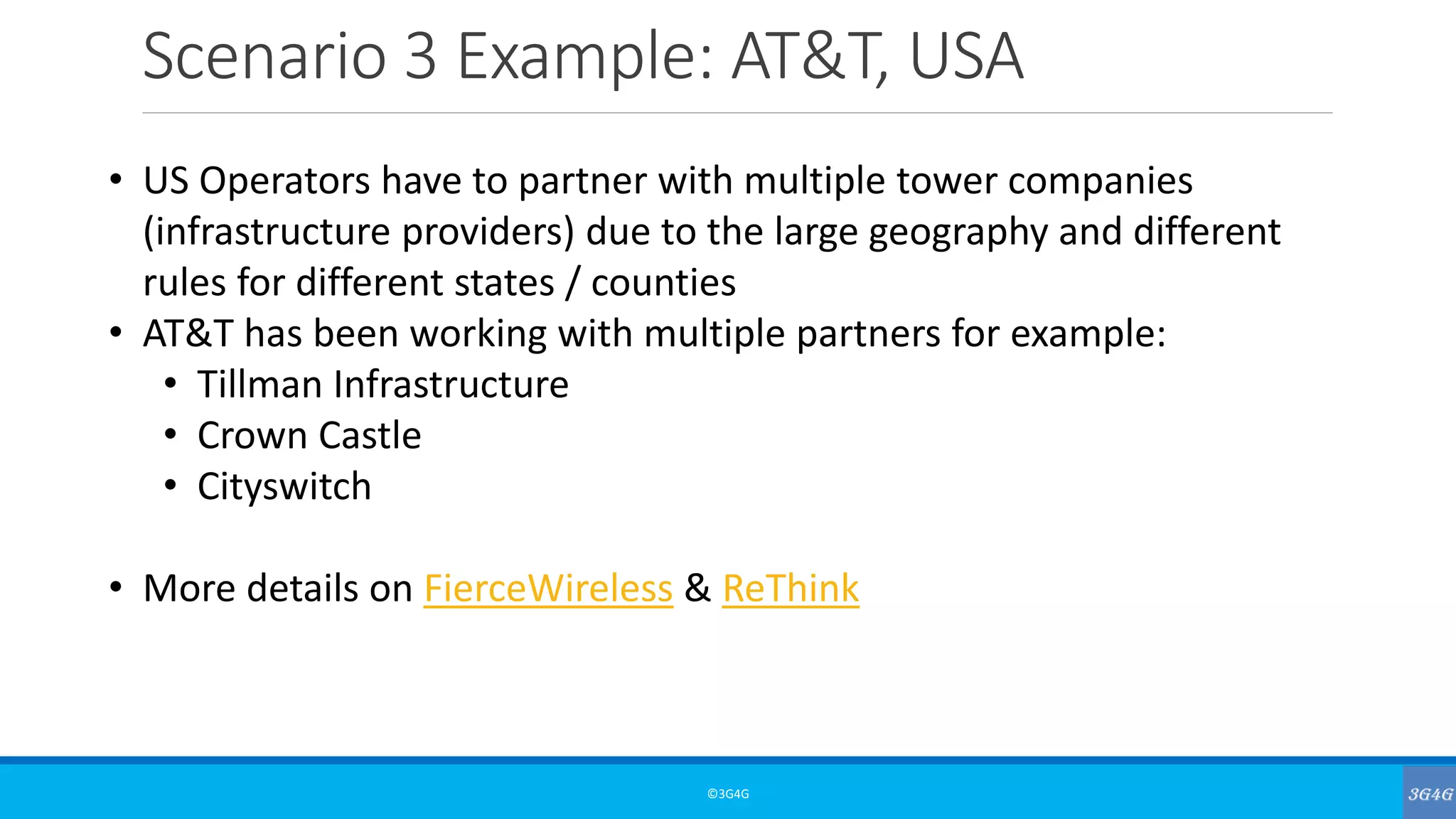 Scenario 3 Example: AT&T, USA

• US Operators have to partner with multiple tower companies (infrastructure providers) due to the large geography and different rules for different states / counties
• AT&T has been working with multiple partners for example:
  • Tillman Infrastructure
  • Crown Castle
  • Cityswitch

• More details on FierceWireless & ReThink

©3G4G

3G4G